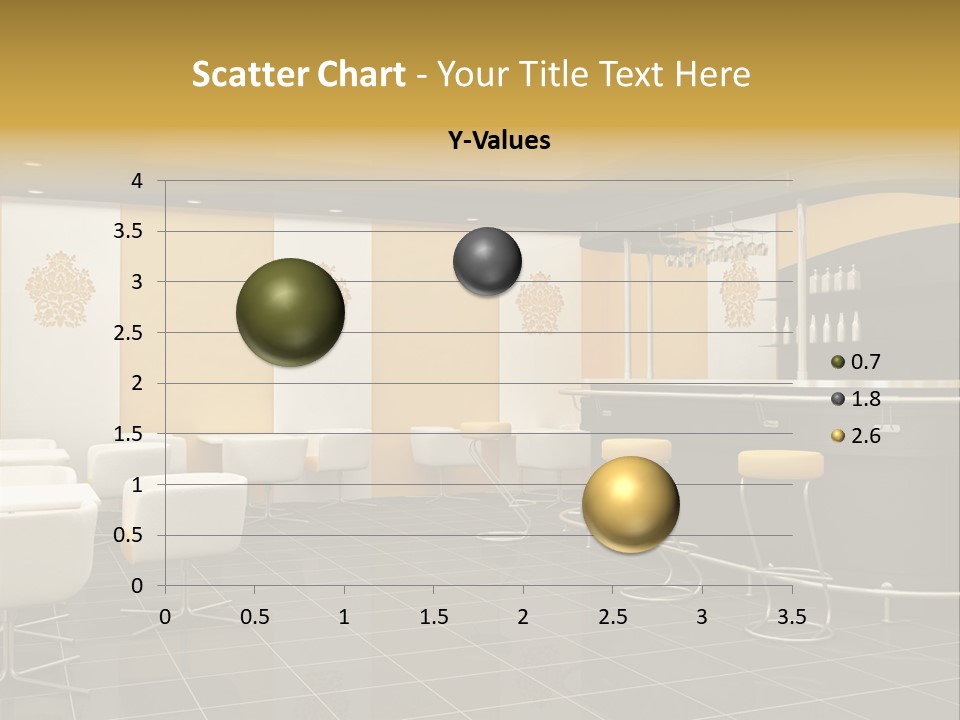 Scatter Chart - Your Title Text Here

Y-Values

4
3.5
3
2.5
2
1.5
1
0.5
0

0 0.5 1 1.5 2 2.5 3 3.5

0.7
1.8
2.6